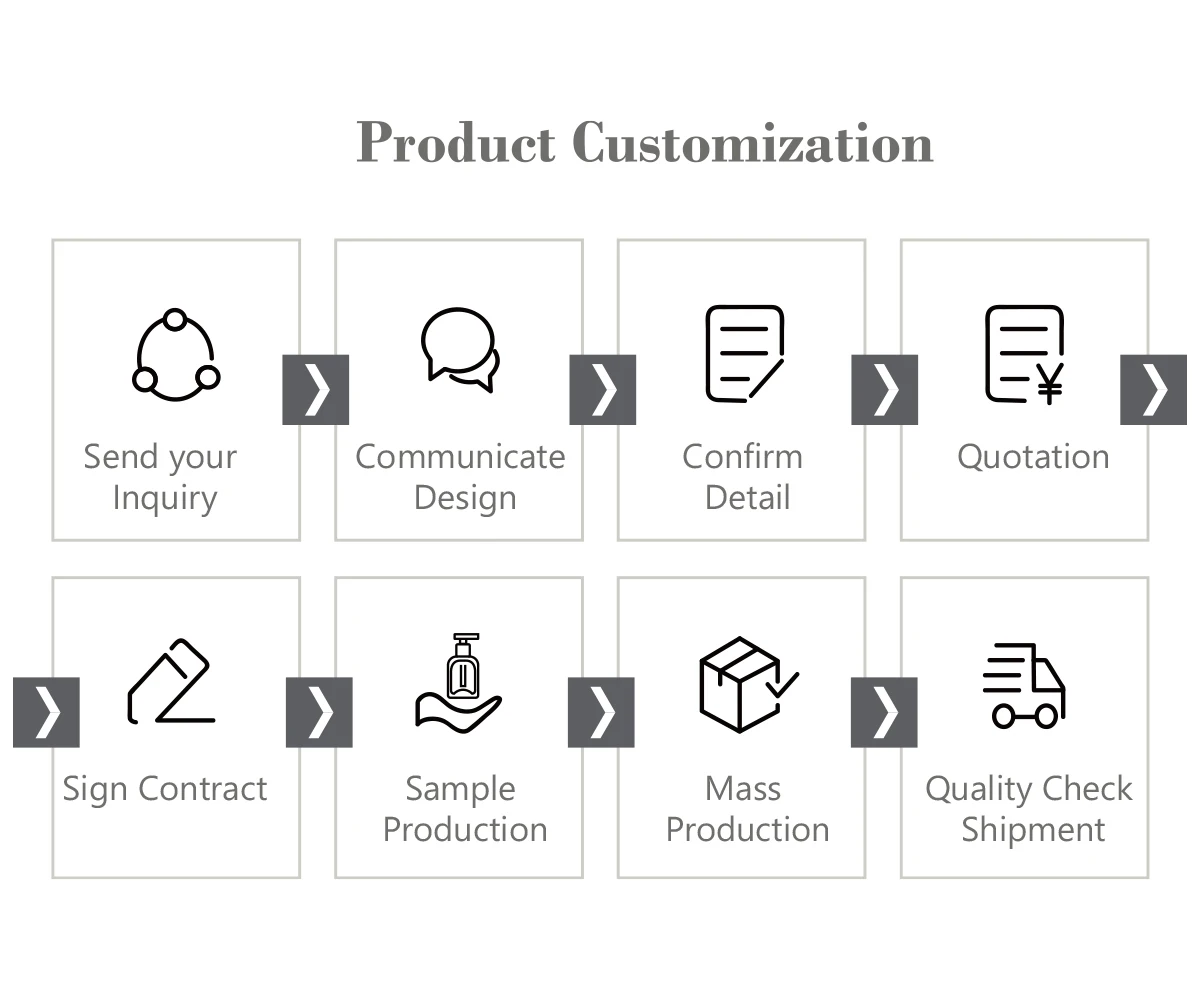 Product Customization

Send your Inquiry

Communicate Design

Confirm Detail

Quotation

Sign Contract

Sample Production

Mass Production

Quality Check Shipment